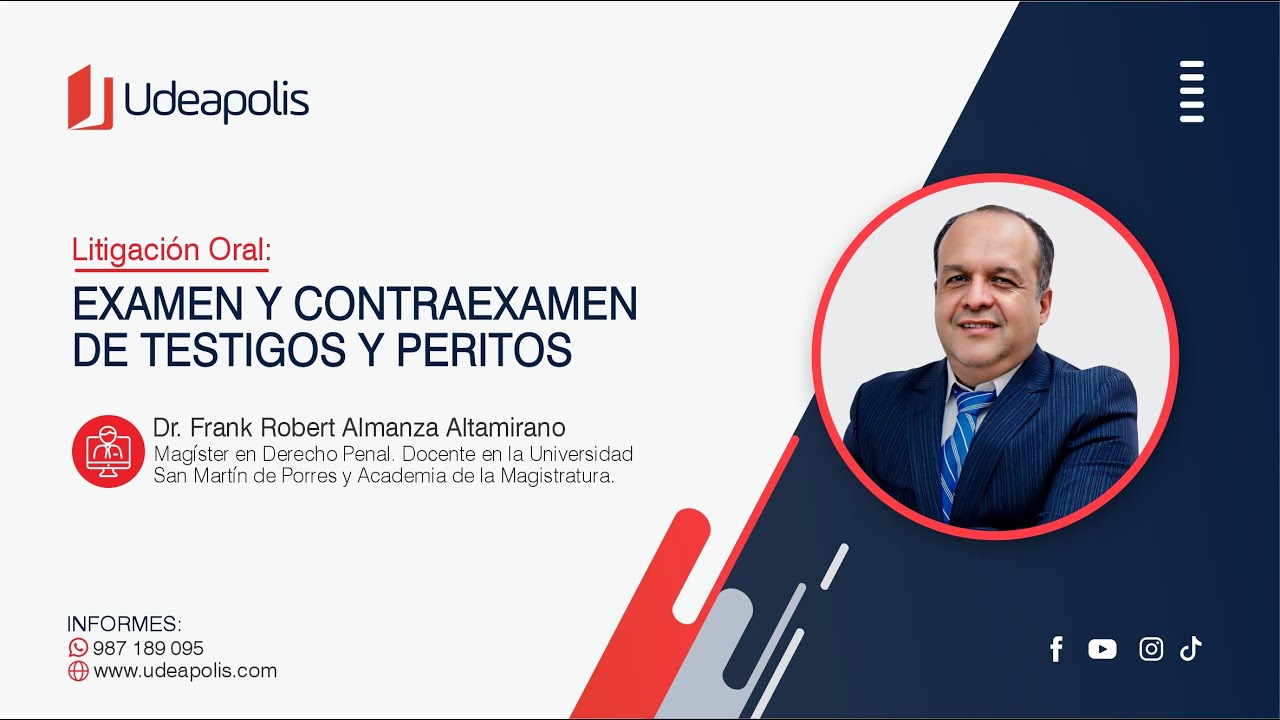 Udeapolis

Litigación Oral:

EXAMEN Y CONTRAEXAMEN DE TESTIGOS Y PERITOS

Dr. Frank Robert Almanza Altamirano
Magíster en Derecho Penal. Docente en la Universidad San Martín de Porres y Academia de la Magistratura.

INFORMES:
987 189 095
www.udeapolis.com